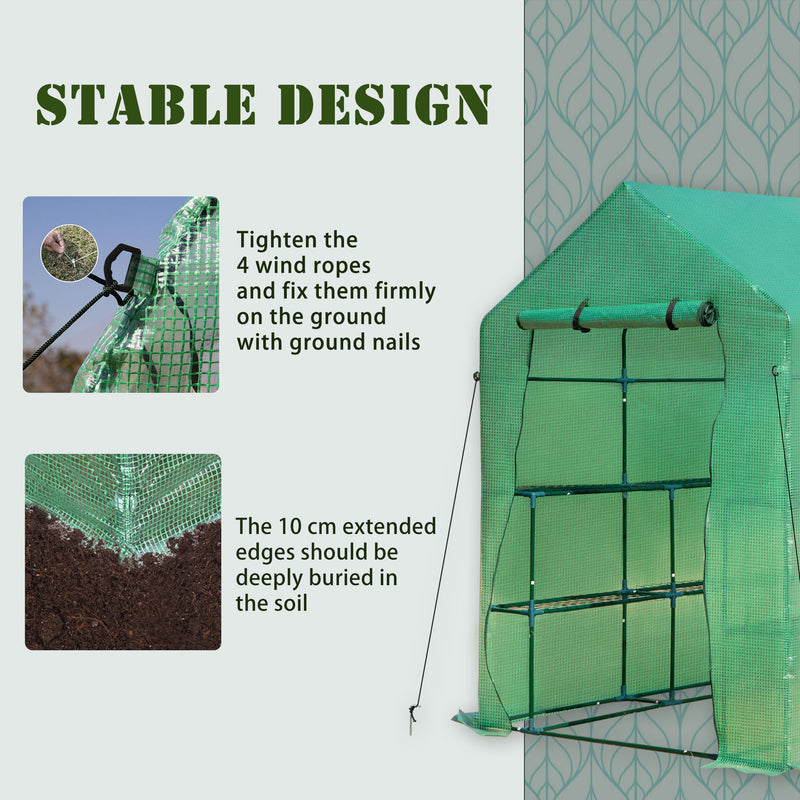 STABLE DESIGN

Tighten the 4 wind ropes and fix them firmly on the ground with ground nails

The 10 cm extended edges should be deeply buried in the soil